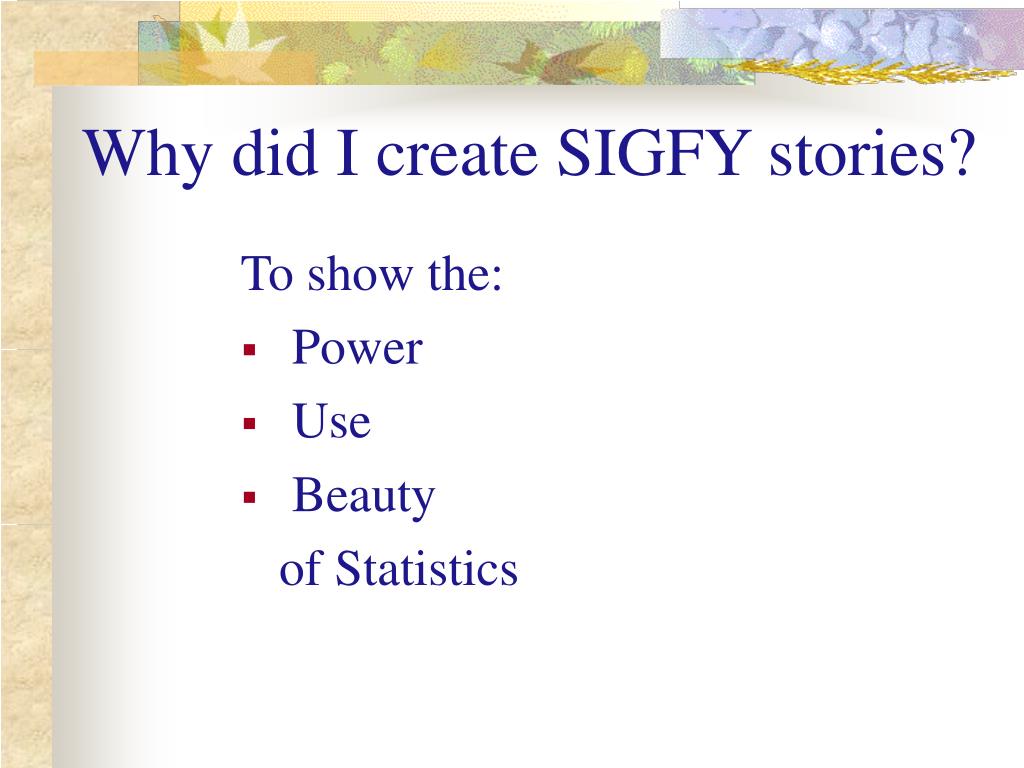 Why did I create SIGFY stories?

To show the:
- Power
- Use
- Beauty

of Statistics